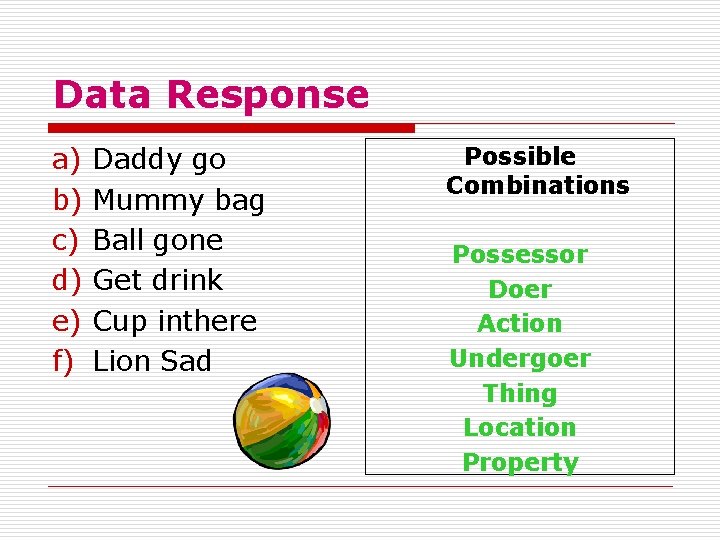 Data Response

a) Daddy go
b) Mummy bag
c) Ball gone
d) Get drink
e) Cup inthere
f) Lion Sad

Possible Combinations

Possessor
Doer
Action
Undergoer
Thing
Location
Property